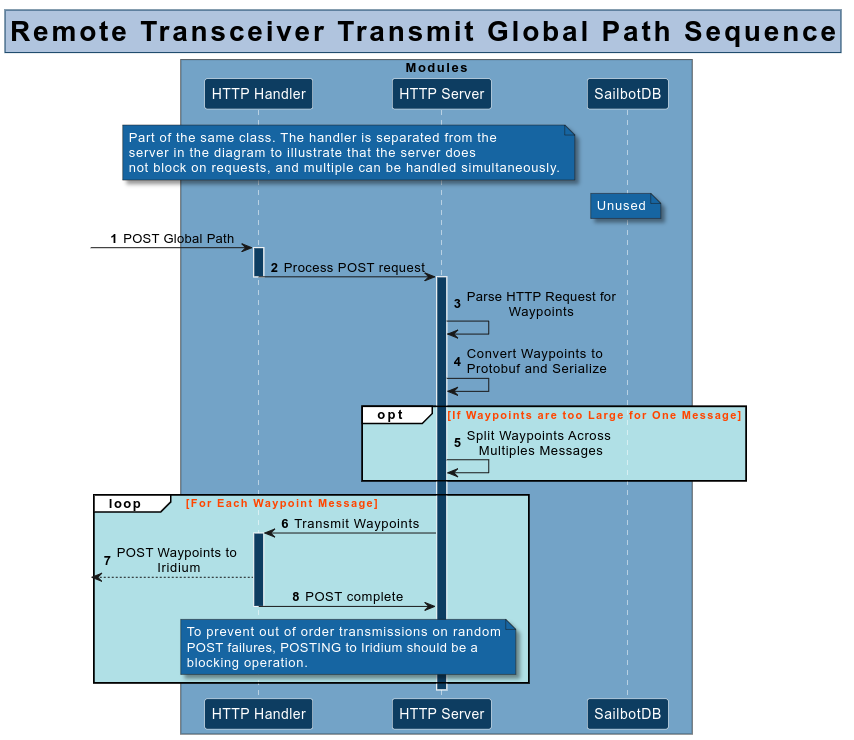 Remote Transceiver Transmit Global Path Sequence

Modules

HTTP Handler
HTTP Server
SailbotDB

Part of the same class. The handler is separated from the server in the diagram to illustrate that the server does not block on requests, and multiple can be handled simultaneously.

Unused

1 POST Global Path
2 Process POST request
3 Parse HTTP Request for Waypoints
4 Convert Waypoints to Protobuf and Serialize

opt [If Waypoints are too Large for One Message]
5 Split Waypoints Across Multiples Messages

loop [For Each Waypoint Message]
6 Transmit Waypoints
7 POST Waypoints to Iridium
8 POST complete

To prevent out of order transmissions on random POST failures, POSTING to Iridium should be a blocking operation.

HTTP Handler
HTTP Server
SailbotDB